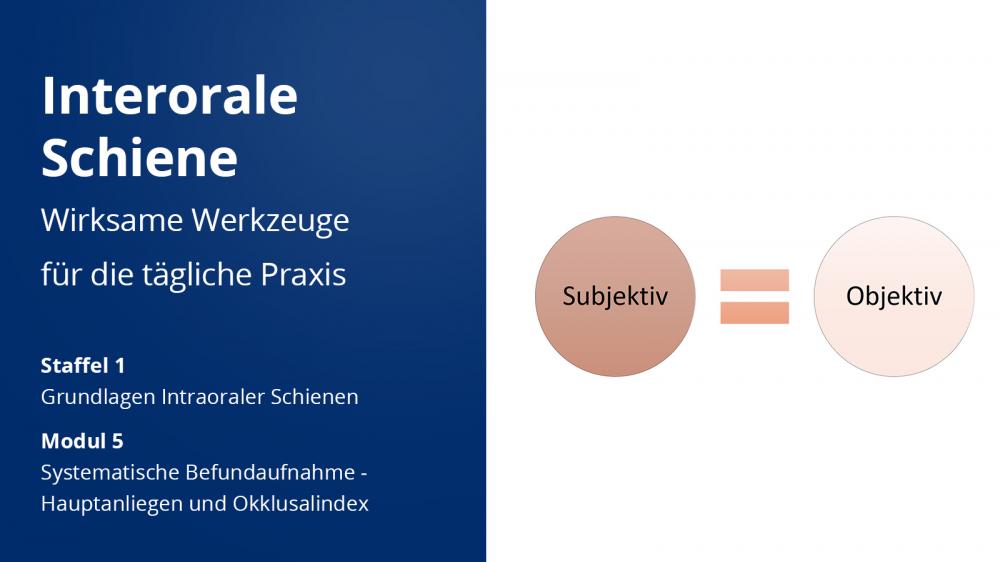 Interorale Schiene

Wirksame Werkzeuge für die tägliche Praxis

Staffel 1
Grundlagen Intraoraler Schienen

Modul 5
Systematische Befundaufnahme - Hauptanliegen und Okklusalindex

Subjektiv

Objektiv